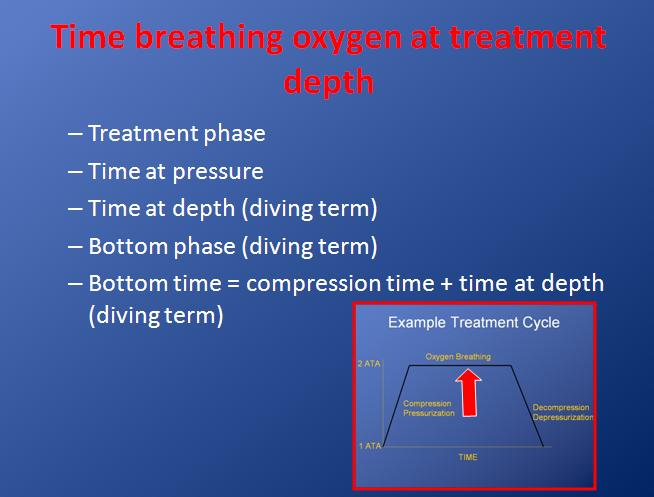 Time breathing oxygen at treatment depth

– Treatment phase
– Time at pressure
– Time at depth (diving term)
– Bottom phase (diving term)
– Bottom time = compression time + time at depth (diving term)

Example Treatment Cycle

2 ATA

Oxygen Breathing

Compression
Pressurization

Decompression
Depressurization

1 ATA

TIME